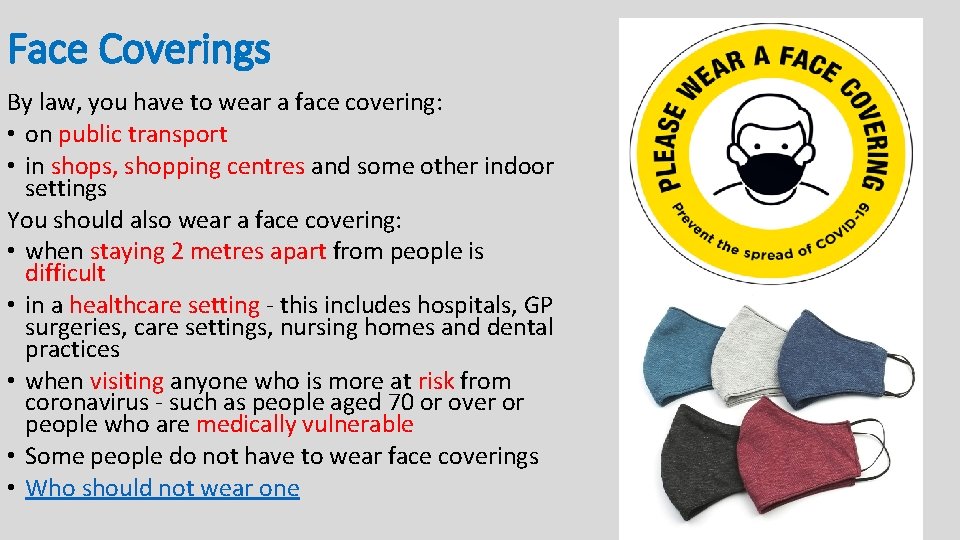 Face Coverings

By law, you have to wear a face covering:

• on public transport
• in shops, shopping centres and some other indoor settings

You should also wear a face covering:

• when staying 2 metres apart from people is difficult
• in a healthcare setting - this includes hospitals, GP surgeries, care settings, nursing homes and dental practices
• when visiting anyone who is more at risk from coronavirus - such as people aged 70 or over or people who are medically vulnerable
• Some people do not have to wear face coverings
• Who should not wear one

PLEASE WEAR A FACE COVERING

Prevent the spread of COVID-19